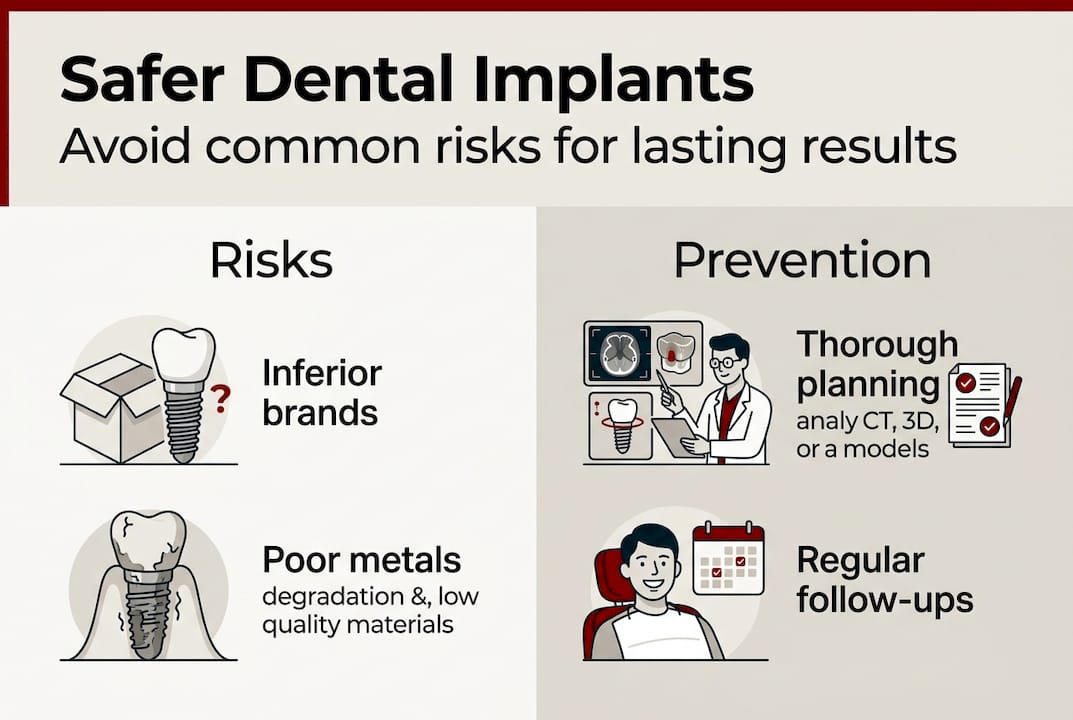 Safer Dental Implants
Avoid common risks for lasting results

Risks

?

Inferior brands

Poor metals
degradation &, low quality materials

Prevention

Thorough planning
analy CT, 3D, or a models

Regular follow-ups